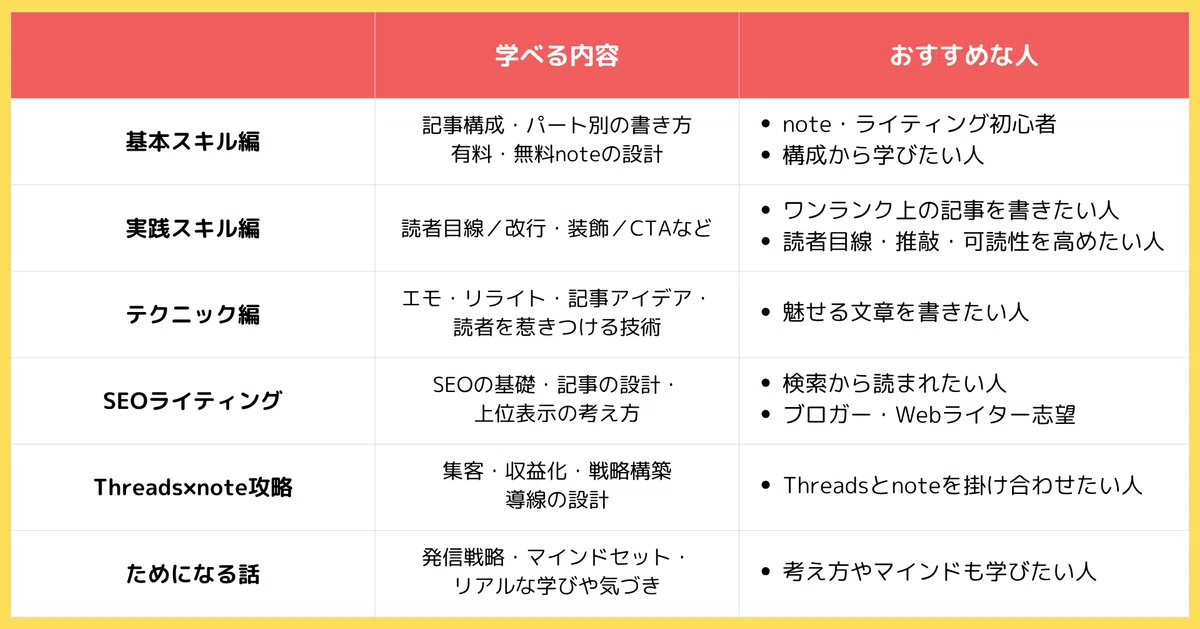 | | 学べる内容 | おすすめな人 |
|---|---|---|
| 基本スキル編 | 記事構成・パート別の書き方 有料・無料noteの設計 | • note・ライティング初心者 • 構成から学びたい人 |
| 実践スキル編 | 読者目線／改行・装飾／CTAなど | • ワンランク上の記事を書きたい人 • 読者目線・推敲・可読性を高めたい人 |
| テクニック編 | エモ・リライト・記事アイデア・読者を惹きつける技術 | • 魅せる文章を書きたい人 |
| SEOライティング | SEOの基礎・記事の設計・上位表示の考え方 | • 検索から読まれたい人 • ブロガー・Webライター志望 |
| Threads×note攻略 | 集客・収益化・戦略構築 導線の設計 | • Threadsとnoteを掛け合わせたい人 |
| ためになる話 | 発信戦略・マインドセット・リアルな学びや気づき | • 考え方やマインドも学びたい人 |